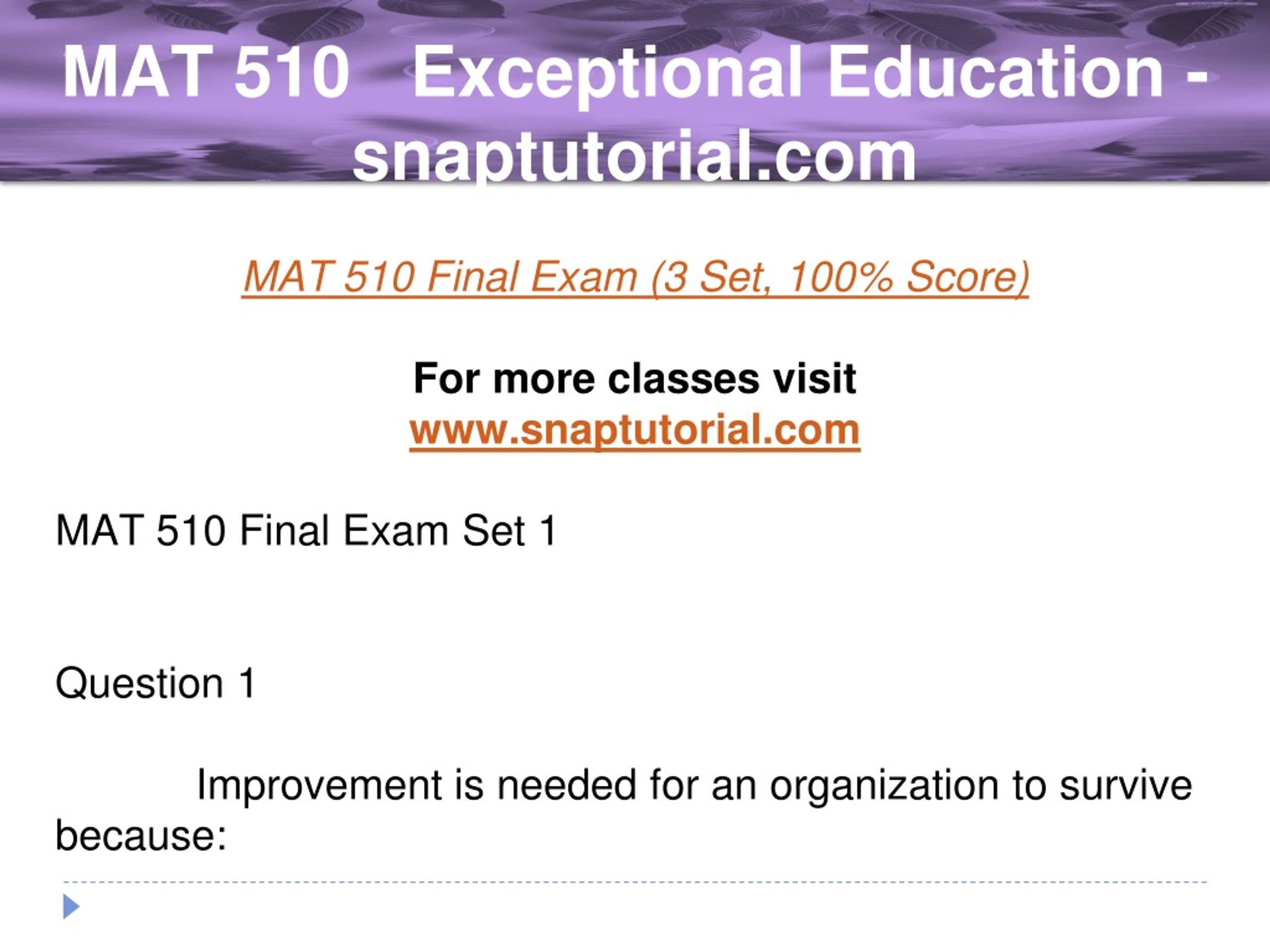 MAT 510 Exceptional Education - snaptutorial.com

MAT 510 Final Exam (3 Set, 100% Score)

For more classes visit
www.snaptutorial.com

MAT 510 Final Exam Set 1

Question 1

Improvement is needed for an organization to survive because: